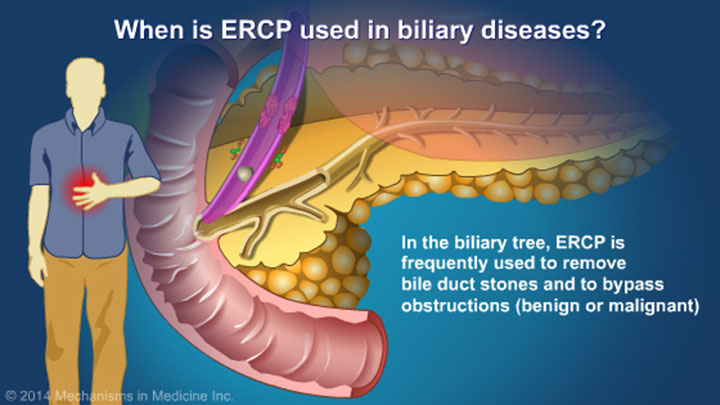 When is ERCP used in biliary diseases?

In the biliary tree, ERCP is frequently used to remove bile duct stones and to bypass obstructions (benign or malignant)

© 2014 Mechanisms in Medicine Inc.